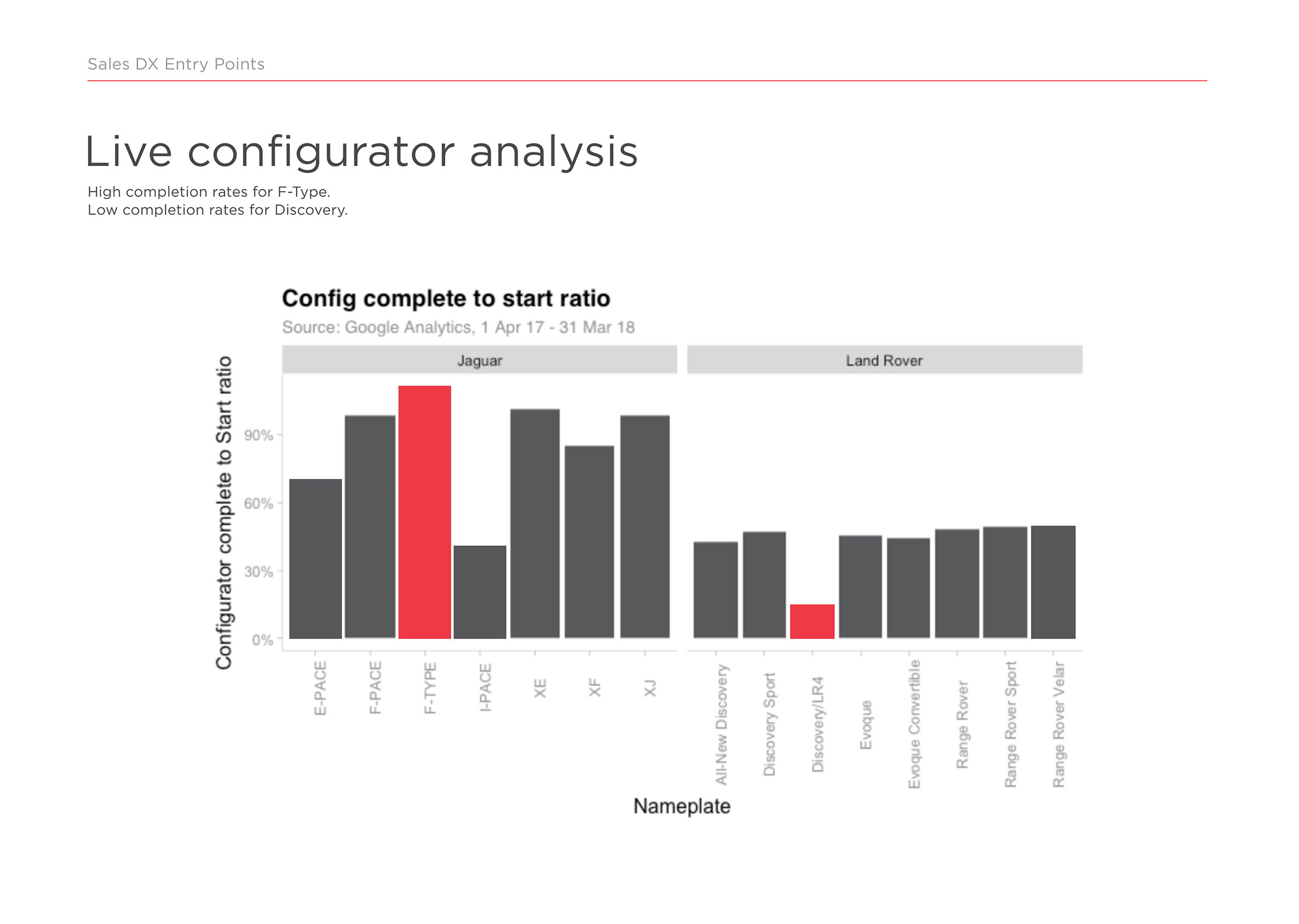 Sales DX Entry Points

Live configurator analysis

High completion rates for F-Type.
Low completion rates for Discovery.

Config complete to start ratio

Source: Google Analytics, 1 Apr 17 - 31 Mar 18

Jaguar

Land Rover

Configurator complete to Start ratio

90%
60%
30%
0%

E-PACE
F-PACE
F-TYPE
I-PACE
XE
XF
XJ

All-New Discovery
Discovery Sport
Discovery/LR4
Evoque
Evoque Convertible
Range Rover
Range Rover Sport
Range Rover Velar

Nameplate